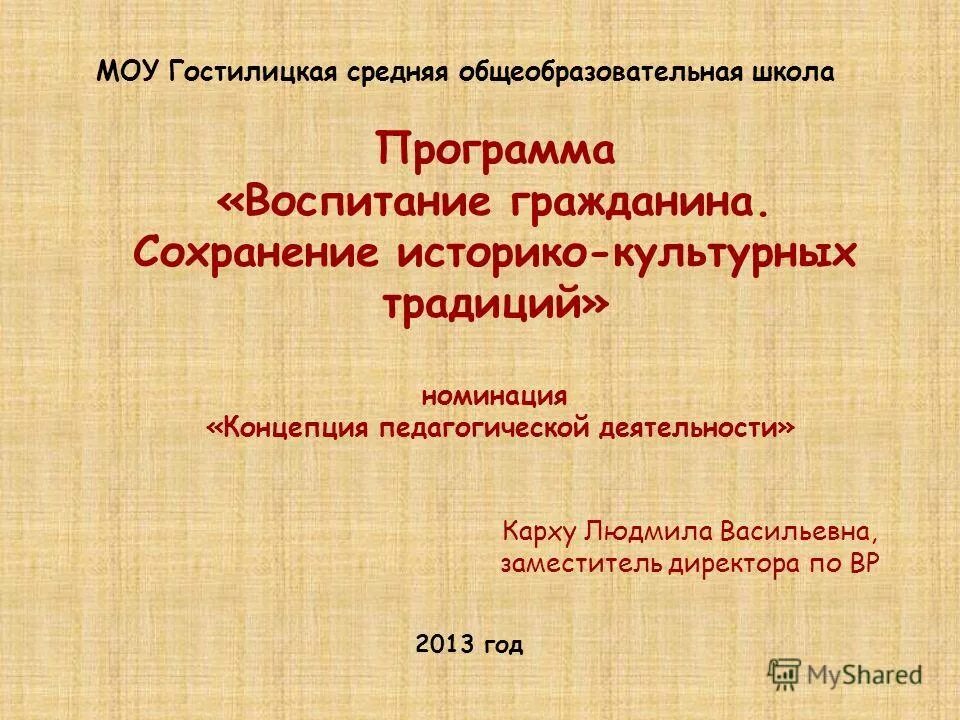 МОУ Гостилицкая средняя общеобразовательная школа

Программа
«Воспитание гражданина.
Сохранение историко-культурных традиций»

номинация
«Концепция педагогической деятельности»

Карху Людмила Васильевна,
заместитель директора по ВР

2013 год

MyShared